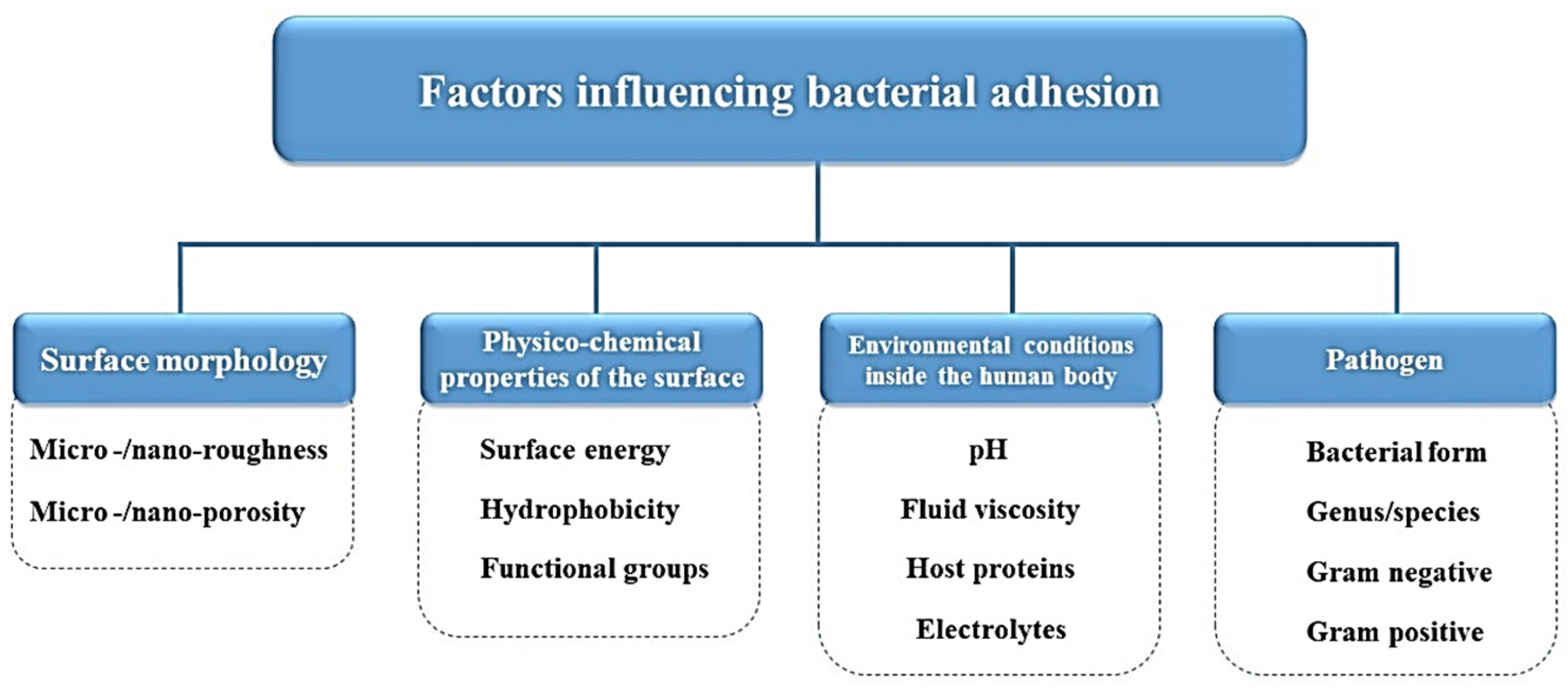 Factors influencing bacterial adhesion

Surface morphology

Micro -/nano-roughness

Micro -/nano-porosity

Physico-chemical properties of the surface

Surface energy

Hydrophobicity

Functional groups

Environmental conditions inside the human body

pH

Fluid viscosity

Host proteins

Electrolytes

Pathogen

Bacterial form

Genus/species

Gram negative

Gram positive